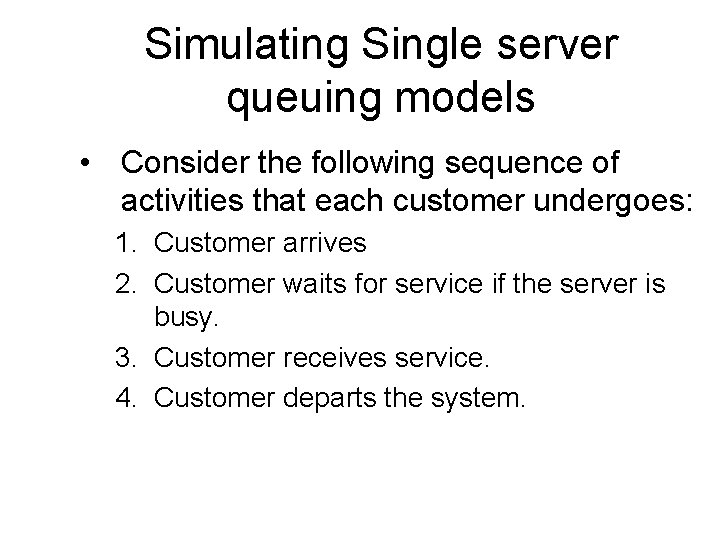 Simulating Single server queuing models

• Consider the following sequence of activities that each customer undergoes:

1. Customer arrives
2. Customer waits for service if the server is busy.
3. Customer receives service.
4. Customer departs the system.